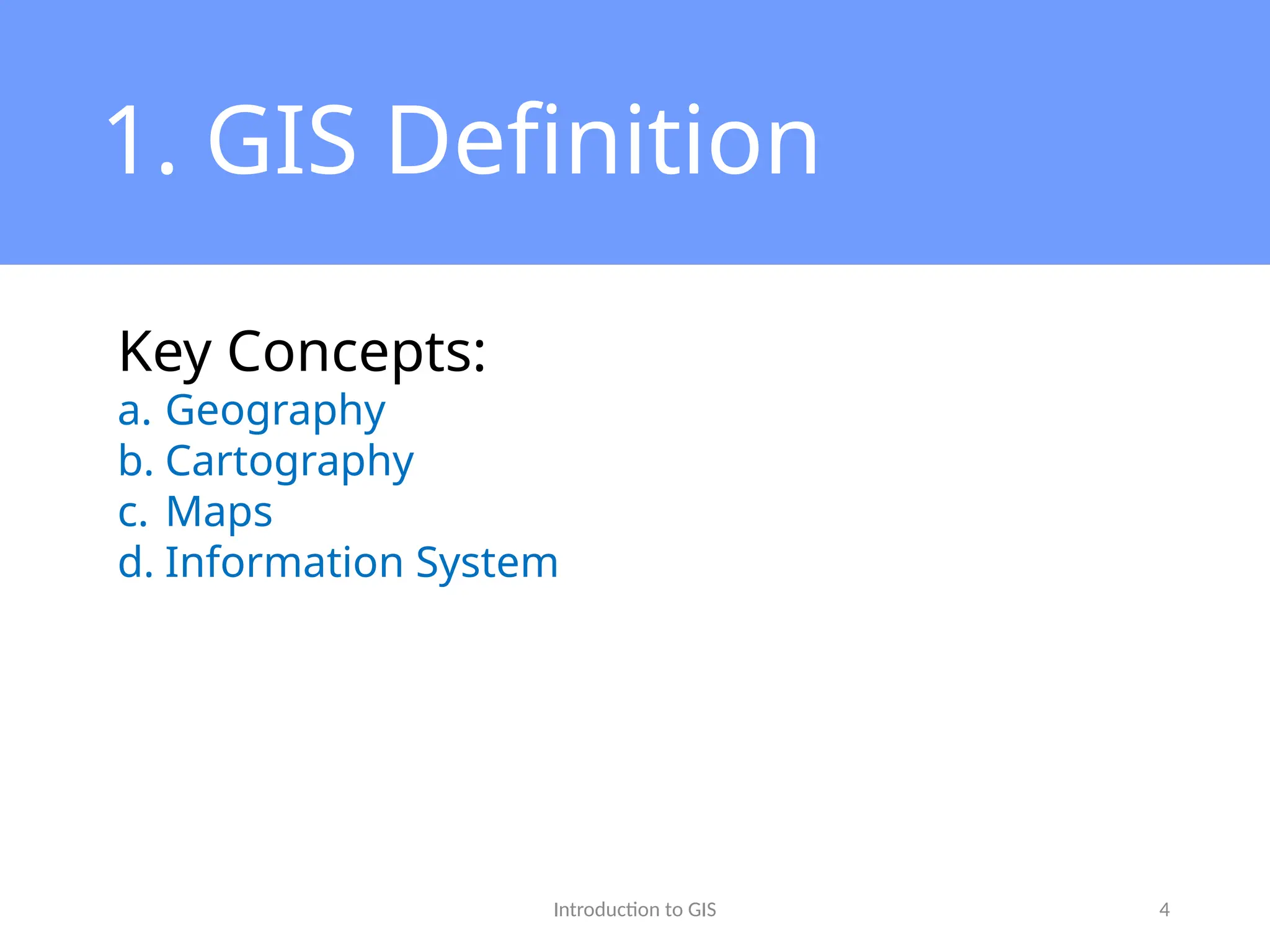 1. GIS Definition

Key Concepts:
a. Geography
b. Cartography
c. Maps
d. Information System

Introduction to GIS

4